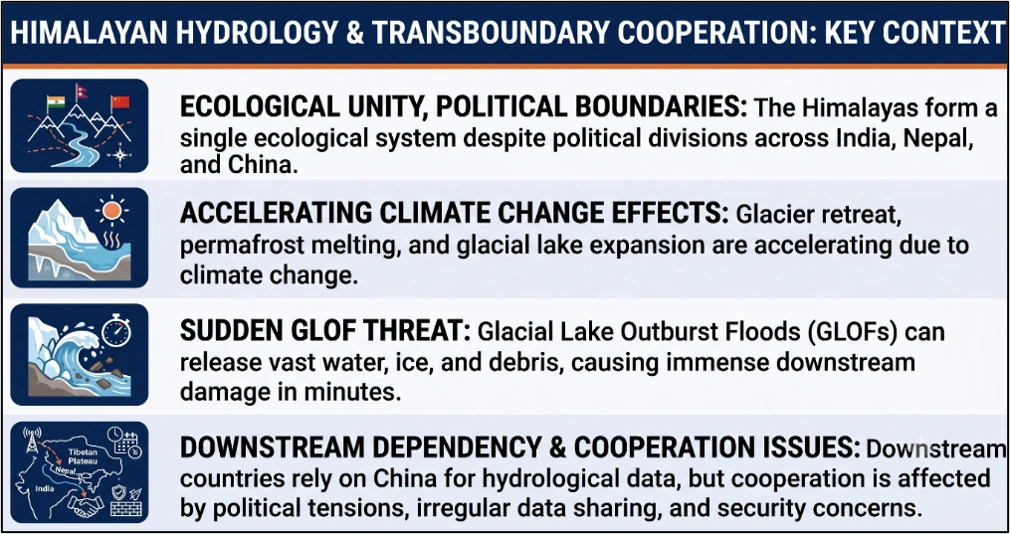 HIMALAYAN HYDROLOGY & TRANSBOUNDARY COOPERATION: KEY CONTEXT

ECOLOGICAL UNITY, POLITICAL BOUNDARIES: The Himalayas form a single ecological system despite political divisions across India, Nepal, and China.

ACCELERATING CLIMATE CHANGE EFFECTS: Glacier retreat, permafrost melting, and glacial lake expansion are accelerating due to climate change.

SUDDEN GLOF THREAT: Glacial Lake Outburst Floods (GLOFs) can release vast water, ice, and debris, causing immense downstream damage in minutes.

Tibetan Plateau
Nepal
India

DOWNSTREAM DEPENDENCY & COOPERATION ISSUES: Downstream countries rely on China for hydrological data, but cooperation is affected by political tensions, irregular data sharing, and security concerns.